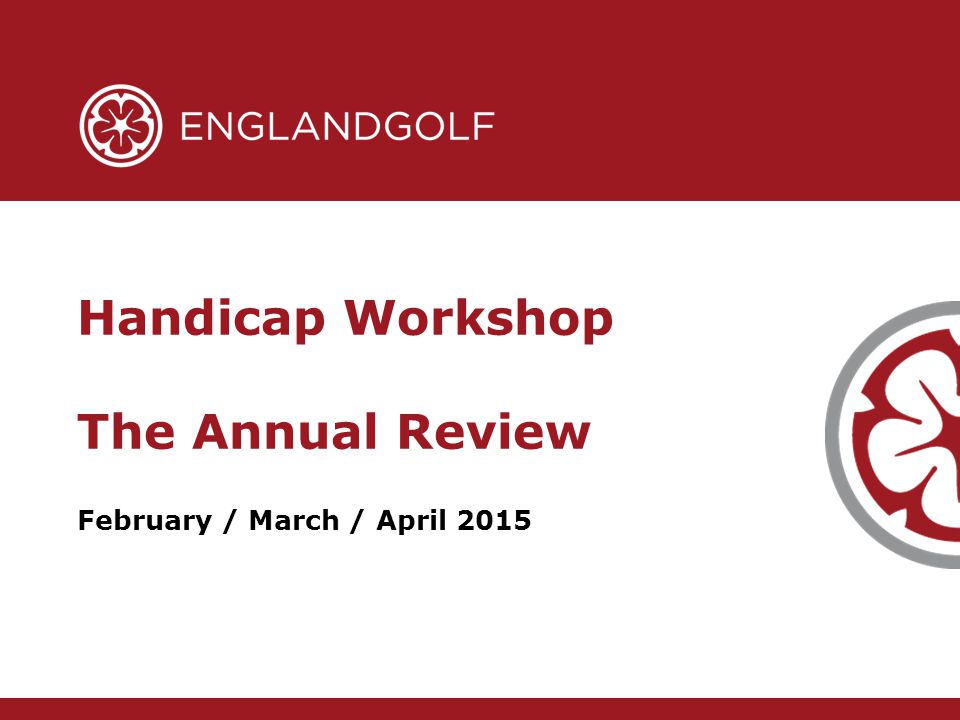 ENGLANDGOLF

Handicap Workshop

The Annual Review

February / March / April 2015